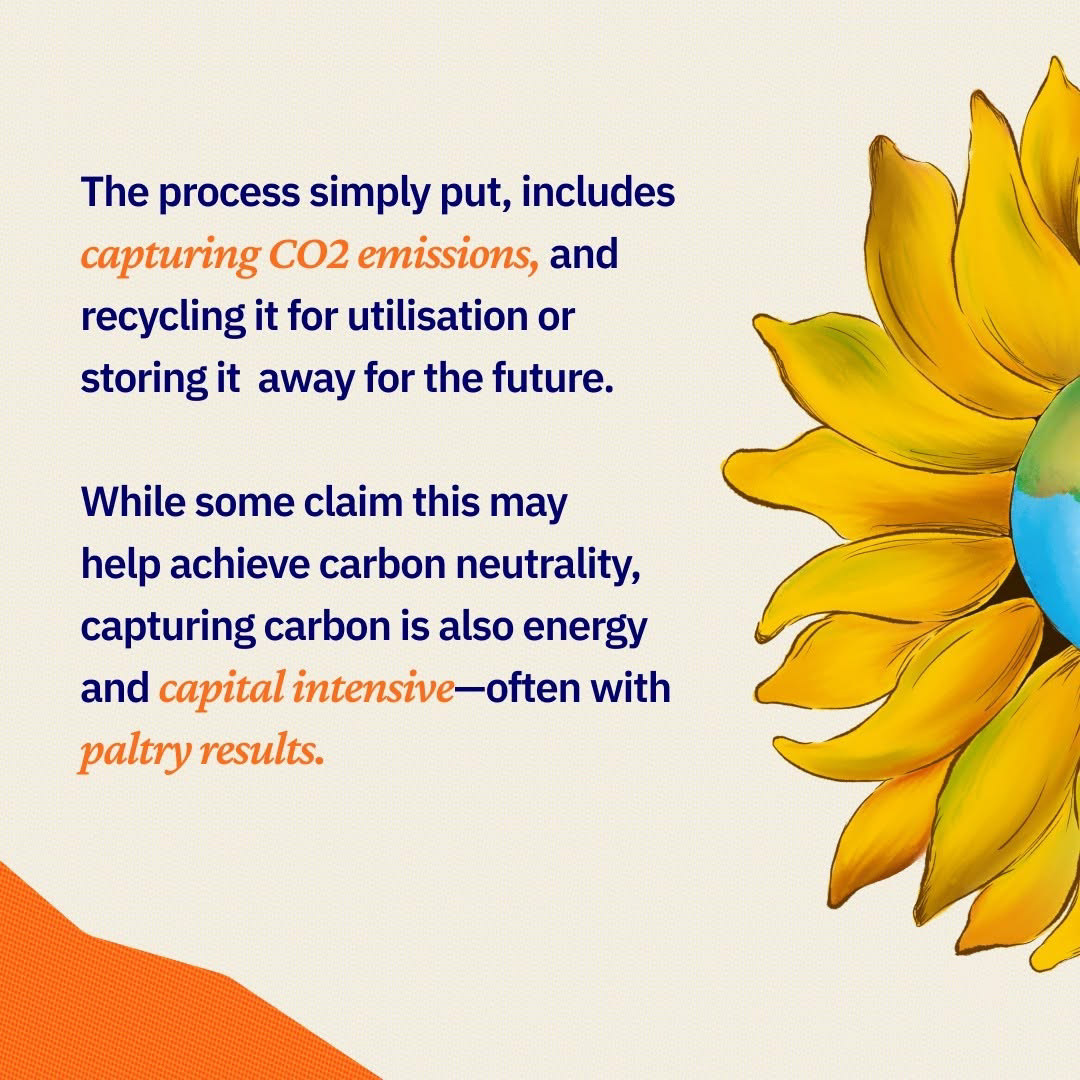 The process simply put, includes capturing CO2 emissions, and recycling it for utilisation or storing it  away for the future.

While some claim this may help achieve carbon neutrality, capturing carbon is also energy and capital intensive—often with paltry results.